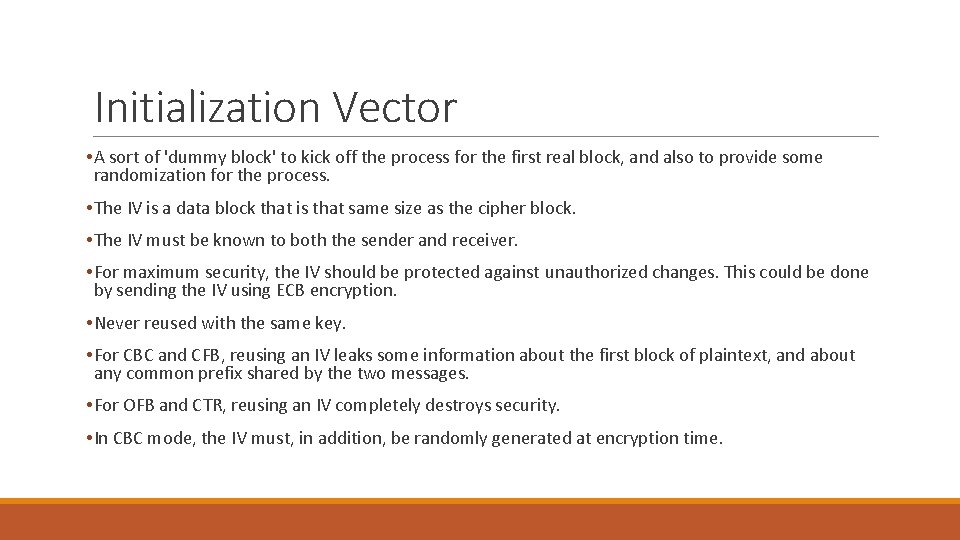 Initialization Vector

• A sort of 'dummy block' to kick off the process for the first real block, and also to provide some randomization for the process.

• The IV is a data block that is that same size as the cipher block.

• The IV must be known to both the sender and receiver.

• For maximum security, the IV should be protected against unauthorized changes. This could be done by sending the IV using ECB encryption.

• Never reused with the same key.

• For CBC and CFB, reusing an IV leaks some information about the first block of plaintext, and about any common prefix shared by the two messages.

• For OFB and CTR, reusing an IV completely destroys security.

• In CBC mode, the IV must, in addition, be randomly generated at encryption time.